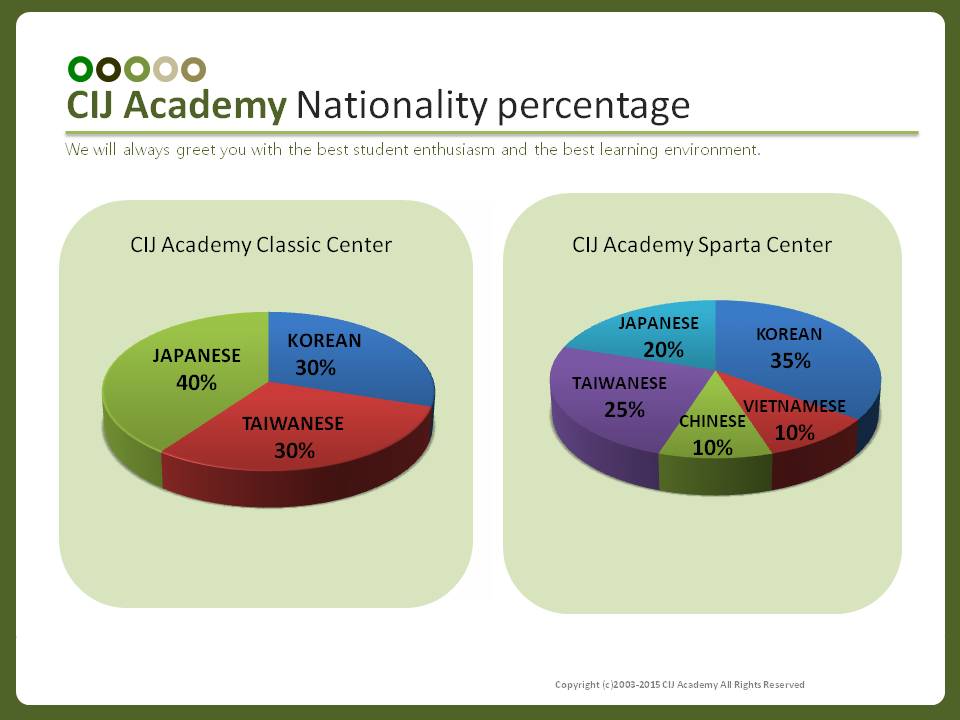 CIJ Academy Nationality percentage

We will always greet you with the best student enthusiasm and the best learning environment.

CIJ Academy Classic Center

JAPANESE 40%

KOREAN 30%

TAIWANESE 30%

CIJ Academy Sparta Center

JAPANESE 20%

KOREAN 35%

TAIWANESE 25%

CHINESE 10%

VIETNAMESE 10%

Copyright (c)2003-2015 CIJ Academy All Rights Reserved